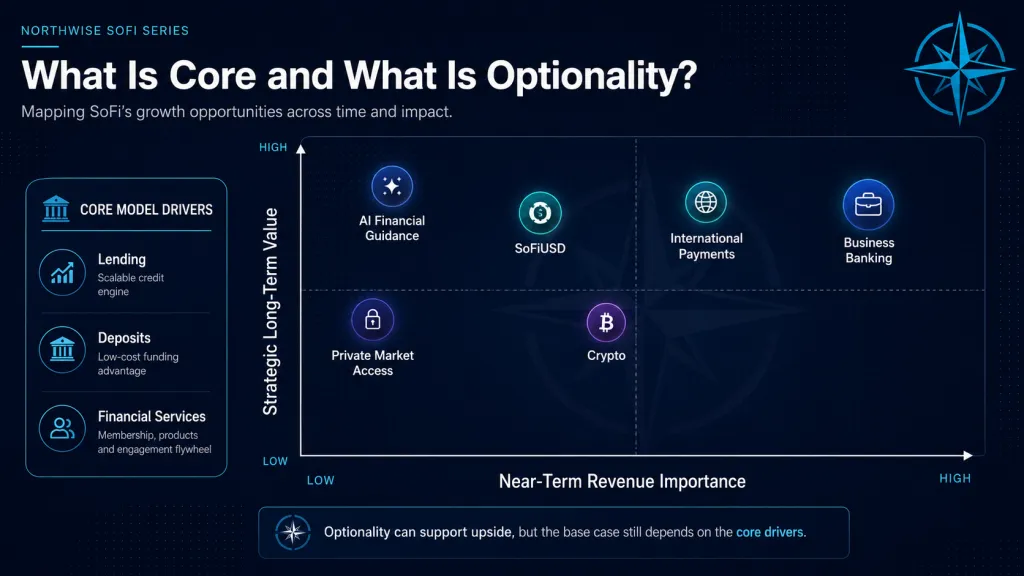 NORTHWISE SOFI SERIES

What Is Core and What Is Optionality?

Mapping SoFi's growth opportunities across time and impact.

CORE MODEL DRIVERS

Lending
Scalable credit engine

Deposits
Low-cost funding advantage

Financial Services
Membership, products and engagement flywheel

HIGH

Strategic Long-Term Value

LOW

AI Financial Guidance

SoFiUSD

International Payments

Business Banking

Private Market Access

Crypto

LOW

Near-Term Revenue Importance

HIGH

Optionality can support upside, but the base case still depends on the core drivers.